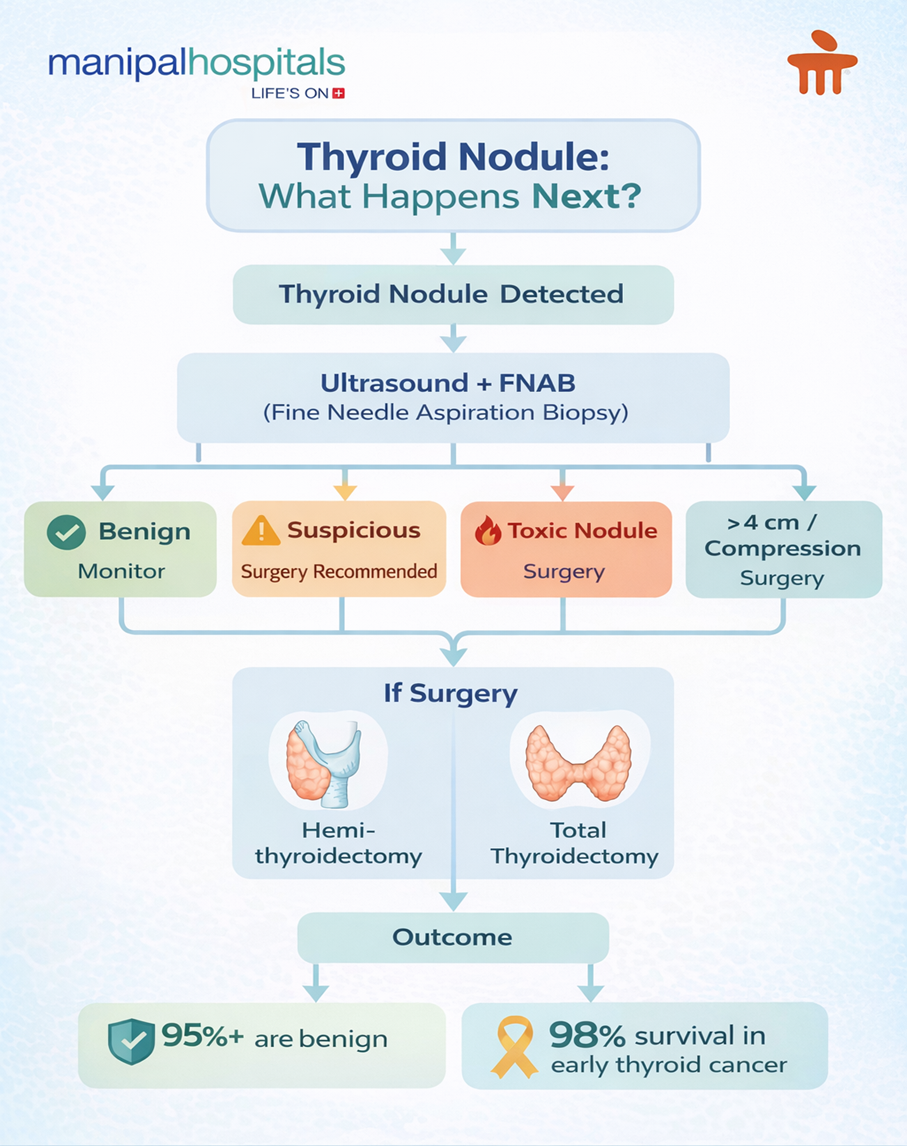 manipalhospitals
LIFE'S ON

Thyroid Nodule: What Happens Next?

Thyroid Nodule Detected

Ultrasound + FNAB
(Fine Needle Aspiration Biopsy)

Benign
Monitor

Suspicious
Surgery Recommended

Toxic Nodule
Surgery

>4 cm / Compression
Surgery

If Surgery

Hemi-thyroidectomy

Total Thyroidectomy

Outcome

95%+ are benign

98% survival in early thyroid cancer